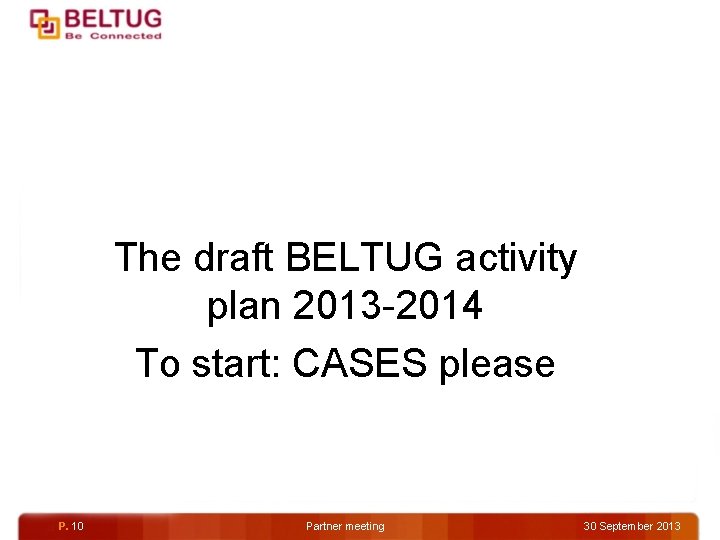 BELTUG
Be Connected

The draft BELTUG activity plan 2013-2014

To start: CASES please

P. 10 Partner meeting 30 September 2013